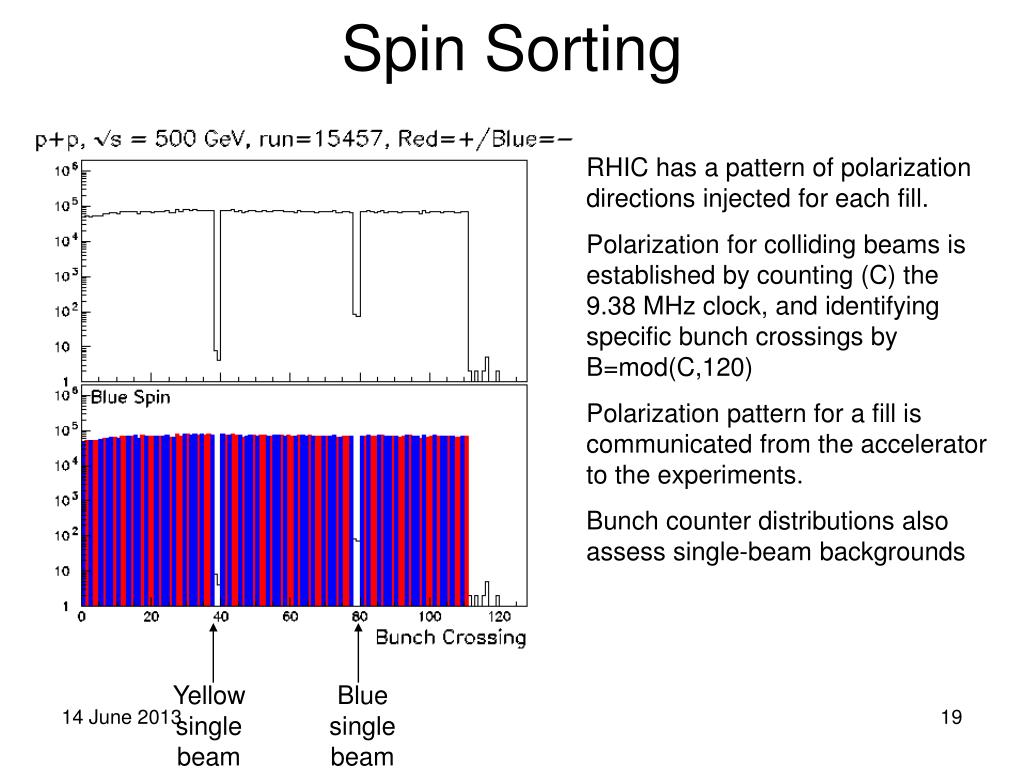 Spin Sorting

p+p, $\sqrt{s}$ = 500 GeV, run=15457, Red=+/Blue=−

$10^6$
$10^5$
$10^4$
$10^3$
$10^2$
10
1

Blue Spin

$10^6$
$10^5$
$10^4$
$10^3$
$10^2$
10
1

0 20 40 60 80 100 120

Bunch Crossing

Yellow single beam

Blue single beam

RHIC has a pattern of polarization directions injected for each fill.

Polarization for colliding beams is established by counting (C) the 9.38 MHz clock, and identifying specific bunch crossings by B=mod(C,120)

Polarization pattern for a fill is communicated from the accelerator to the experiments.

Bunch counter distributions also assess single-beam backgrounds

14 June 2013

19